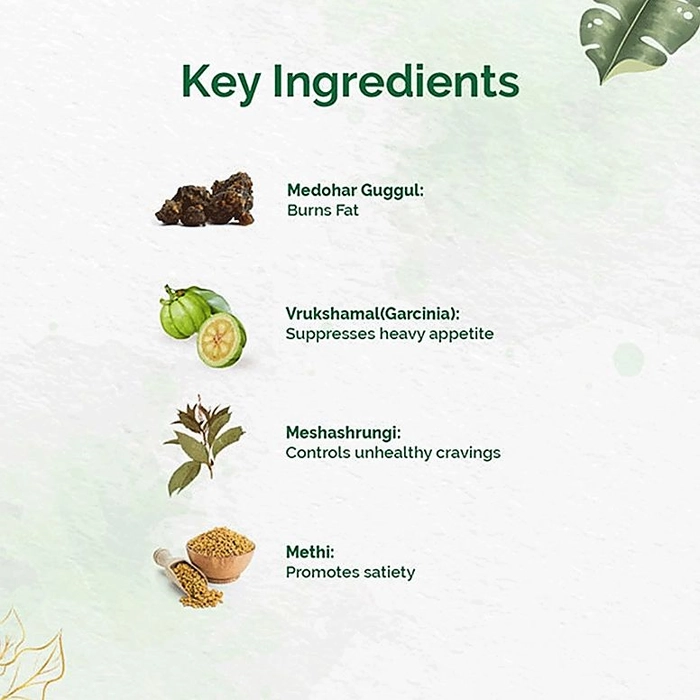 Key Ingredients

Medohar Guggul:
Burns Fat

Vrukshamal(Garcinia):
Suppresses heavy appetite

Meshashrungi:
Controls unhealthy cravings

Methi:
Promotes satiety